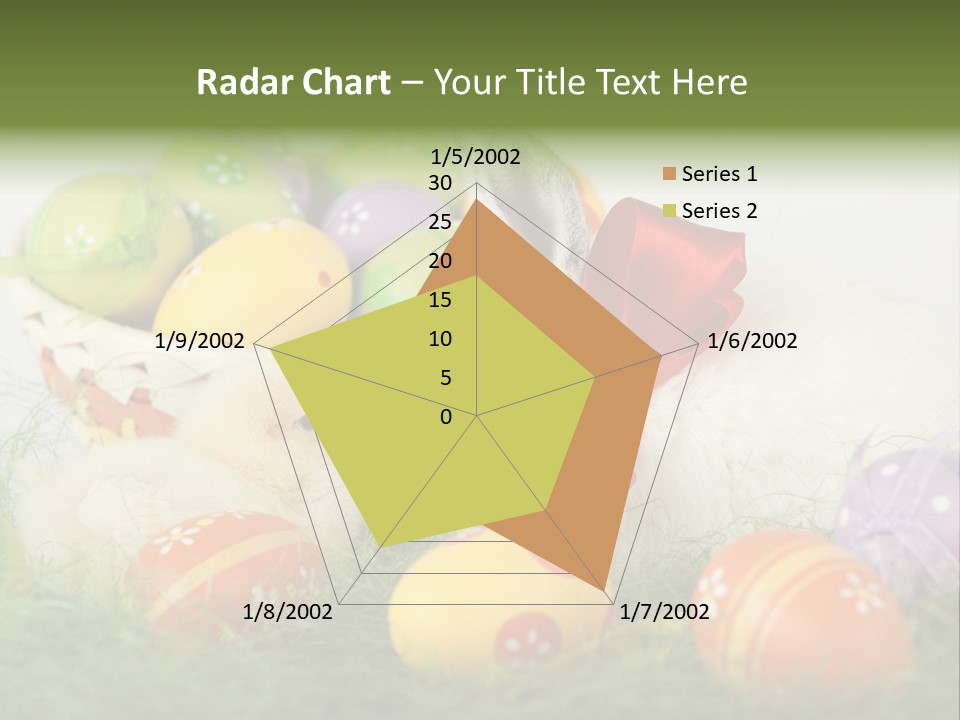 Radar Chart – Your Title Text Here

1/5/2002
30
25
20
15
10
5
0
1/6/2002
1/7/2002
1/8/2002
1/9/2002

Series 1
Series 2